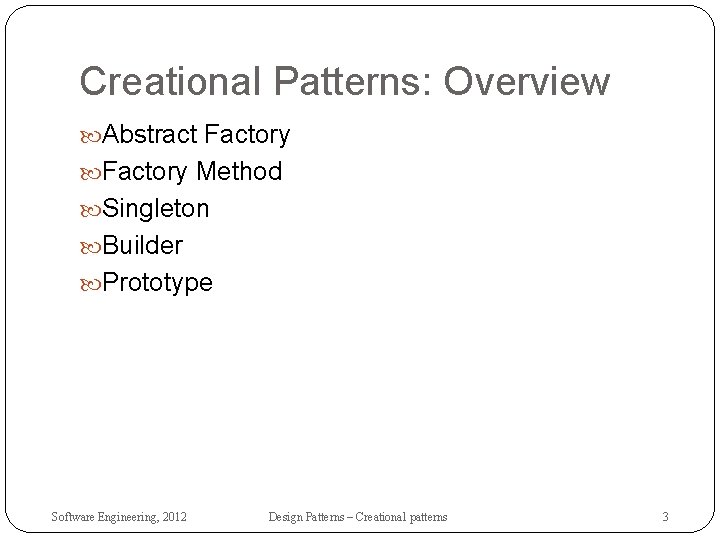 Creational Patterns: Overview

Abstract Factory
Factory Method
Singleton
Builder
Prototype

Software Engineering, 2012 Design Patterns – Creational patterns 3